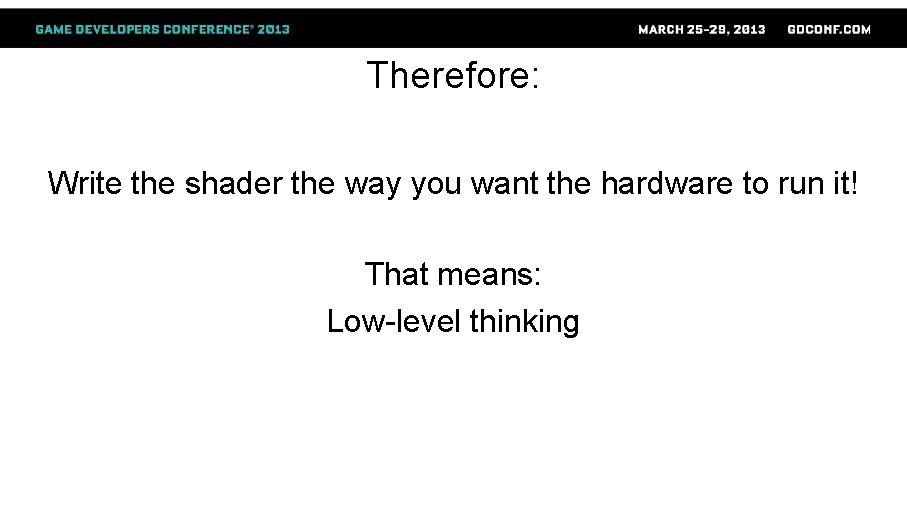 GAME DEVELOPERS CONFERENCE® 2013

MARCH 25-29, 2013 GDCONF.COM

Therefore:

Write the shader the way you want the hardware to run it!

That means:
Low-level thinking